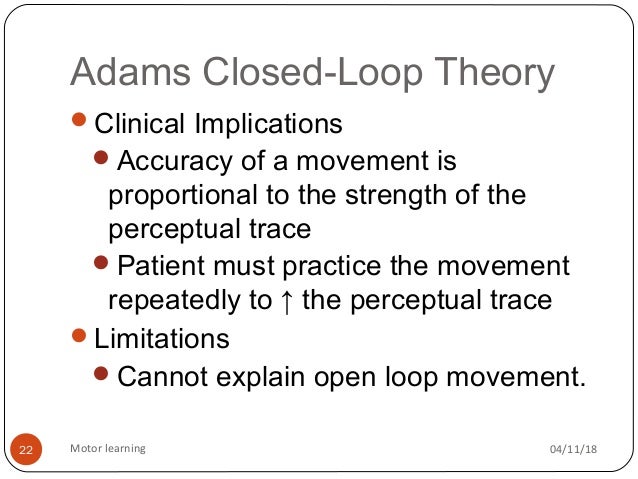 Adams Closed-Loop Theory

- Clinical Implications
  - Accuracy of a movement is proportional to the strength of the perceptual trace
  - Patient must practice the movement repeatedly to ↑ the perceptual trace
- Limitations
  - Cannot explain open loop movement.

22 Motor learning 04/11/18